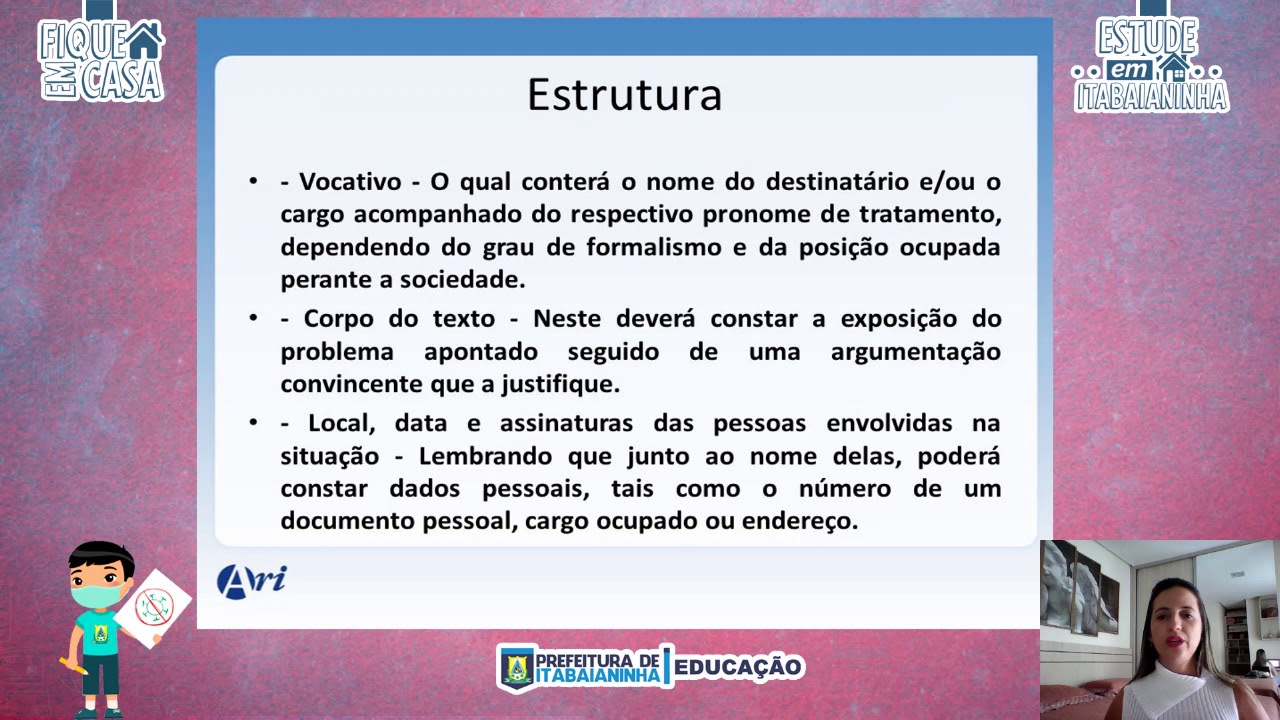 FIQUE EM CASA

ESTUDE em ITABAIANINHA

Estrutura

• - Vocativo - O qual conterá o nome do destinatário e/ou o cargo acompanhado do respectivo pronome de tratamento, dependendo do grau de formalismo e da posição ocupada perante a sociedade.

• - Corpo do texto - Neste deverá constar a exposição do problema apontado seguido de uma argumentação convincente que a justifique.

• - Local, data e assinaturas das pessoas envolvidas na situação - Lembrando que junto ao nome delas, poderá constar dados pessoais, tais como o número de um documento pessoal, cargo ocupado ou endereço.

Ari

PREFEITURA DE ITABAIANINHA EDUCAÇÃO